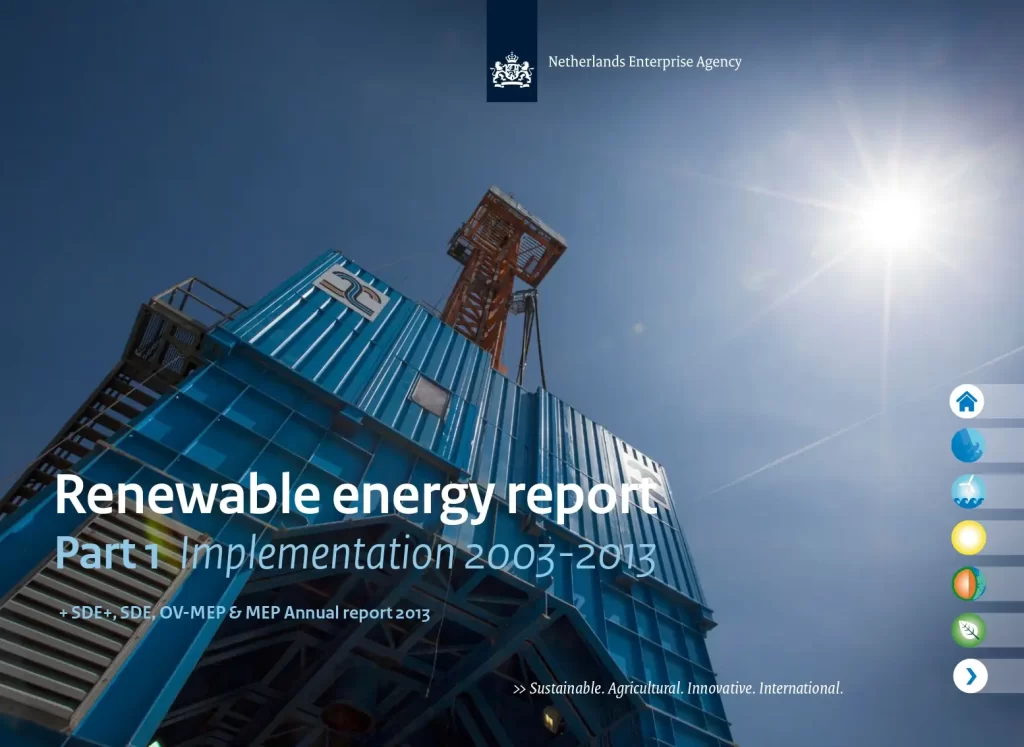 Netherlands Enterprise Agency

Renewable energy report
Part 1 Implementation 2003-2013

+ SDE+, SDE, OV-MEP & MEP Annual report 2013

>> Sustainable. Agricultural. Innovative. International.